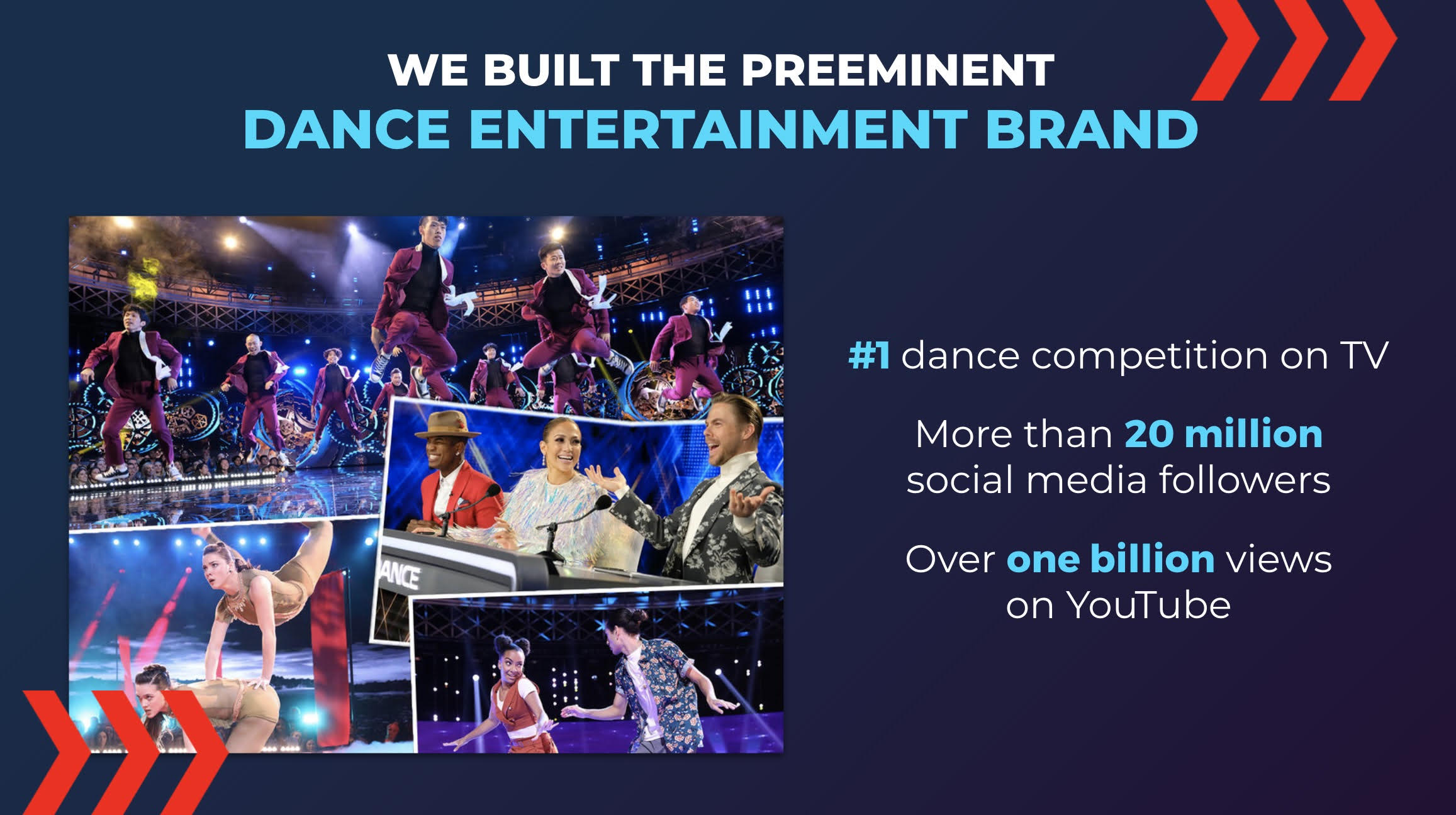 WE BUILT THE PREEMINENT
DANCE ENTERTAINMENT BRAND

ANCE

#1 dance competition on TV

More than 20 million social media followers

Over one billion views on YouTube